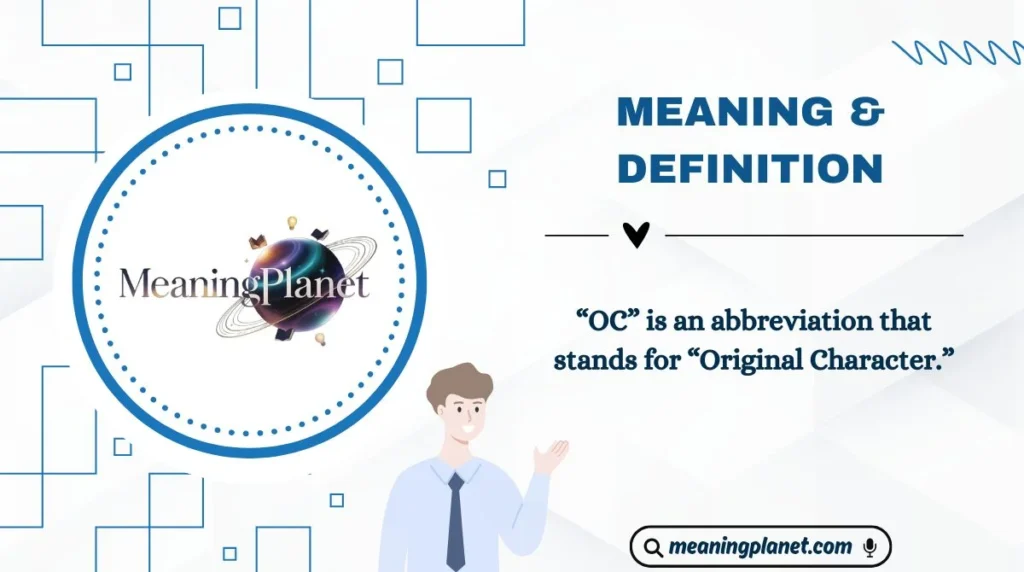 MeaningPlanet

MEANING & DEFINITION

“OC” is an abbreviation that stands for “Original Character.”

meaningplanet.com